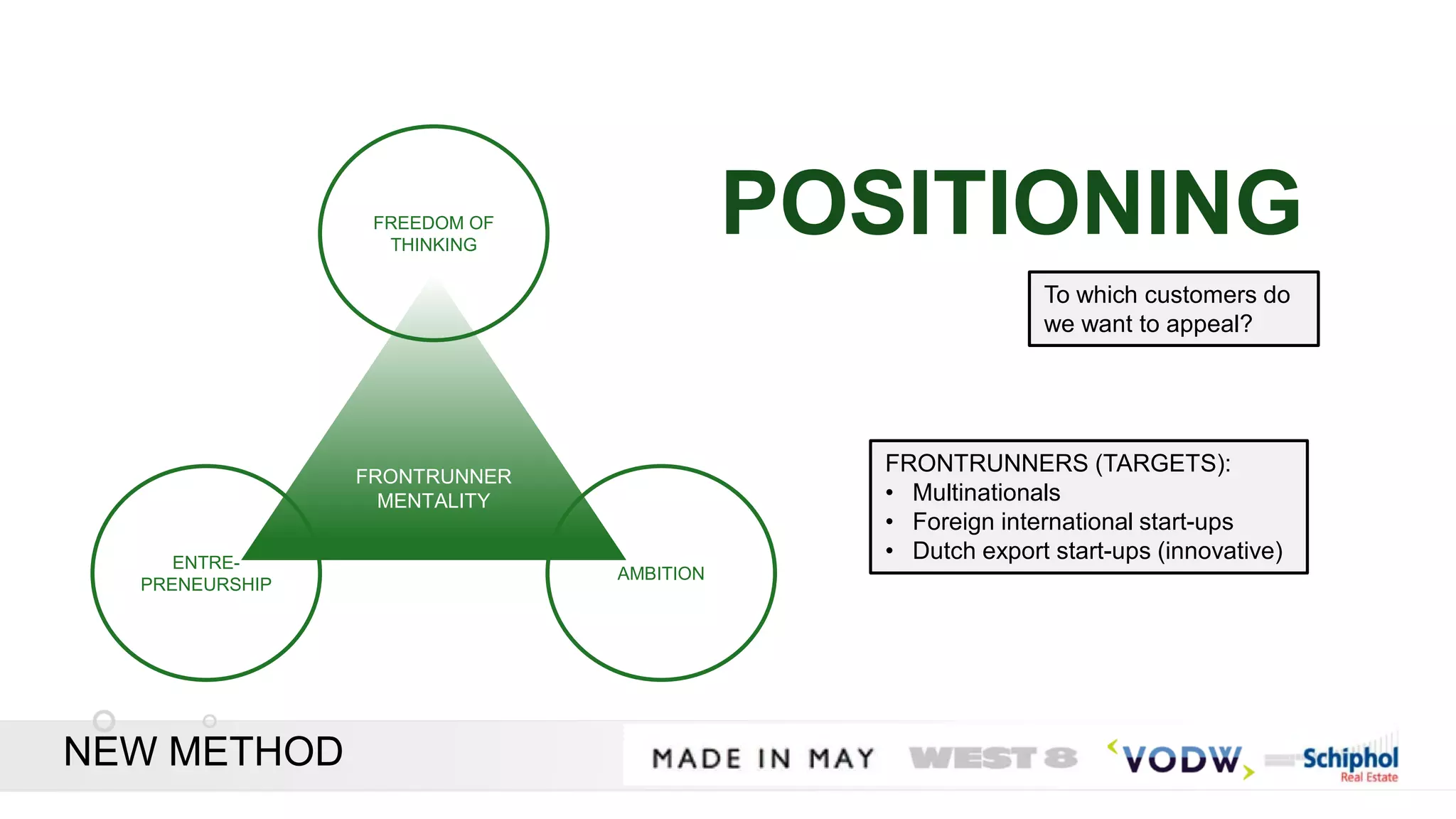 FREEDOM OF THINKING

FRONTRUNNER MENTALITY

ENTRE-PRENEURSHIP

AMBITION

POSITIONING

To which customers do we want to appeal?

FRONTRUNNERS (TARGETS):
• Multinationals
• Foreign international start-ups
• Dutch export start-ups (innovative)

NEW METHOD

MADE IN MAY WEST 8 VODW Schiphol Real Estate